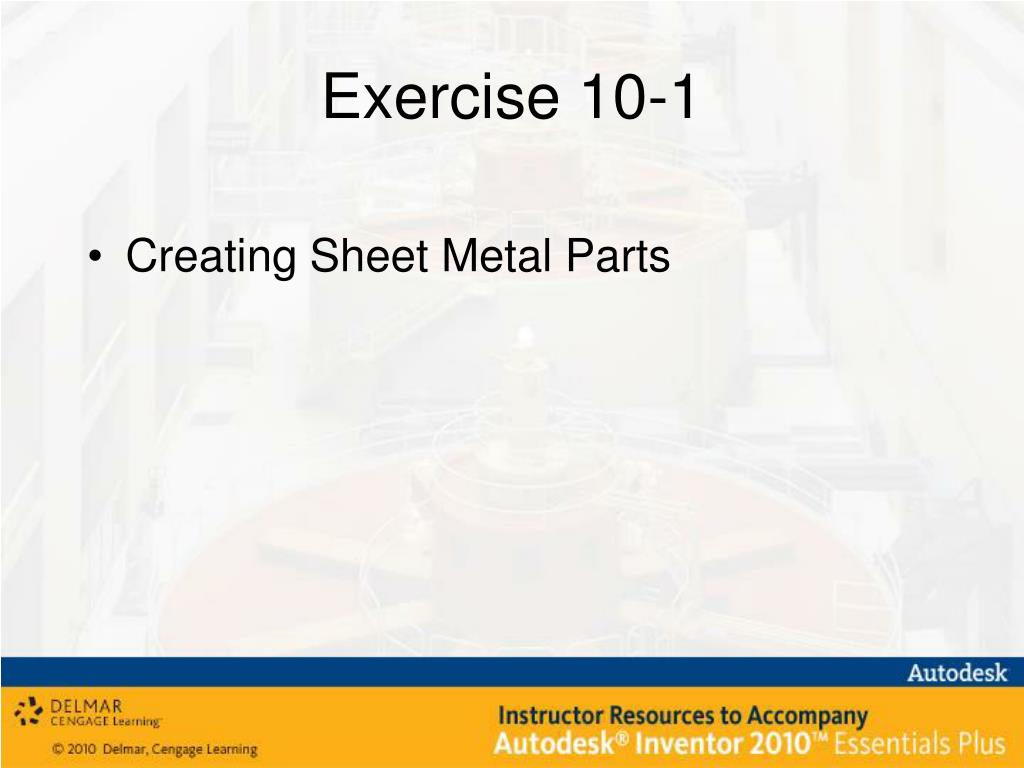 Exercise 10-1

• Creating Sheet Metal Parts

Autodesk

DELMAR CENGAGE Learning

© 2010 Delmar, Cengage Learning

Instructor Resources to Accompany Autodesk® Inventor 2010™ Essentials Plus